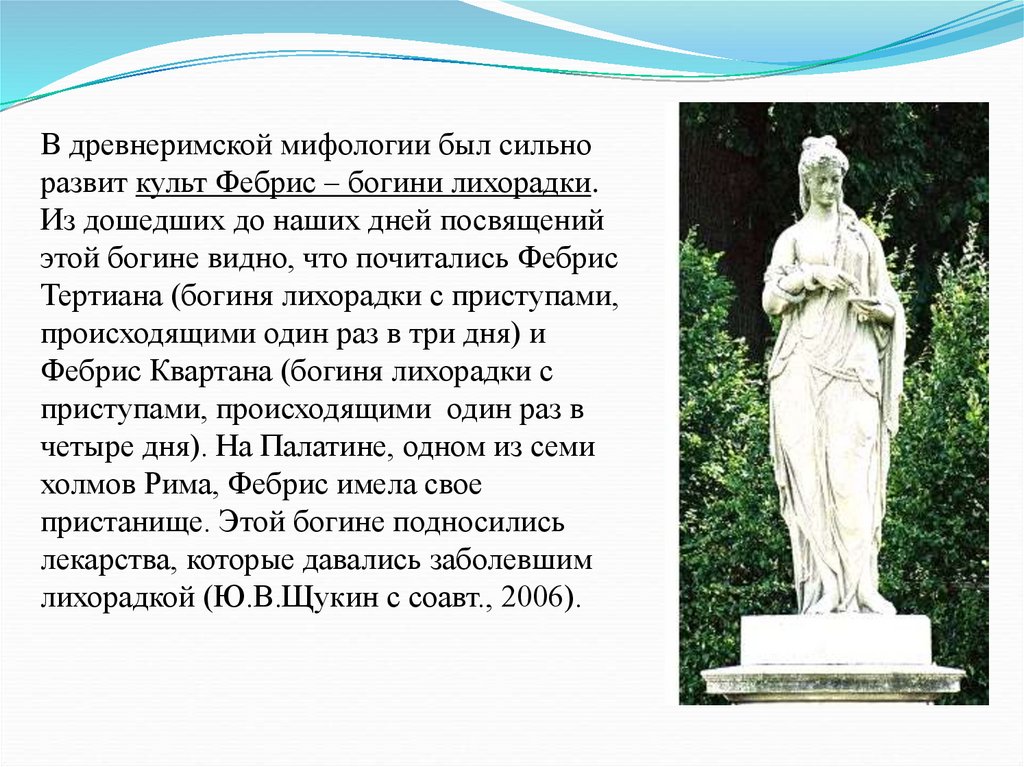 В древнеримской мифологии был сильно развит культ Фебрис – богини лихорадки. Из дошедших до наших дней посвящений этой богине видно, что почитались Фебрис Тертиана (богиня лихорадки с приступами, происходящими один раз в три дня) и Фебрис Квартана (богиня лихорадки с приступами, происходящими один раз в четыре дня). На Палатине, одном из семи холмов Рима, Фебрис имела свое пристанище. Этой богине подносились лекарства, которые давались заболевшим лихорадкой (Ю.В.Щукин с соавт., 2006).